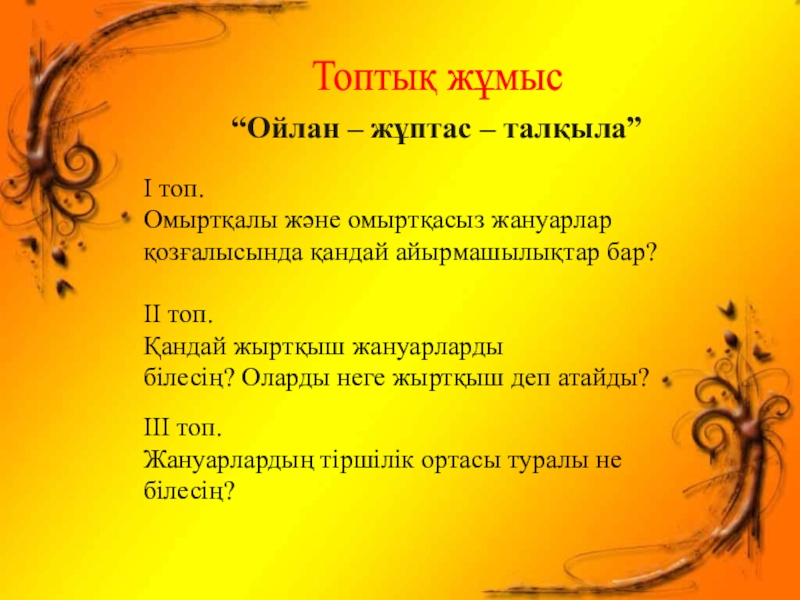 Топтық жұмыс

“Ойлан – жұптас – талқыла”

І топ.
Омыртқалы және омыртқасыз жануарлар қозғалысында қандай айырмашылықтар бар?

ІІ топ.
Қандай жыртқыш жануарларды білесің? Оларды неге жыртқыш деп атайды?

ІІІ топ.
Жануарлардың тіршілік ортасы туралы не білесің?